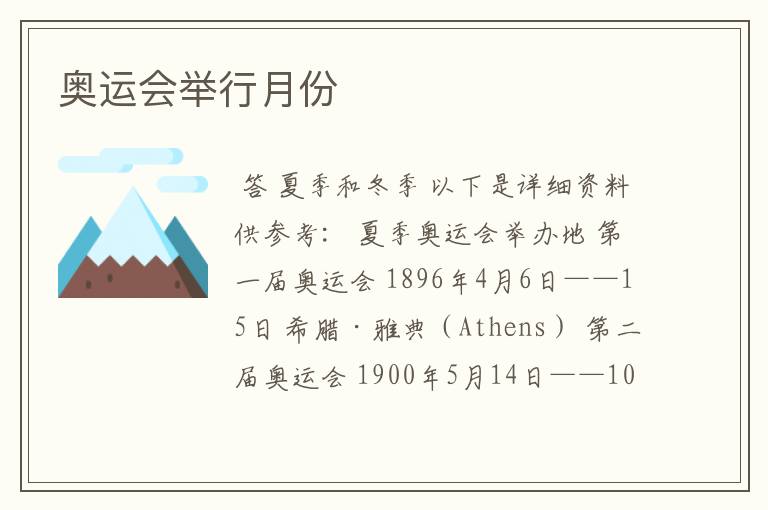 奥运会举行月份

答 夏季和冬季 以下是详细资料供参考： 夏季奥运会举办地 第一届奥运会 1896年4月6日——15日 希腊·雅典（Athens） 第二届奥运会 1900年5月14日——10